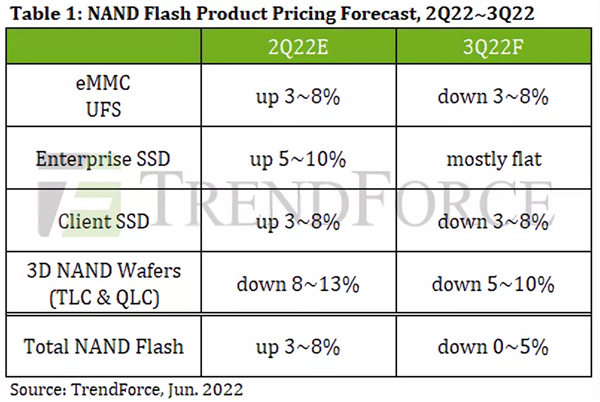 Table 1: NAND Flash Product Pricing Forecast, 2Q22~3Q22

| | 2Q22E | 3Q22F |
|---|---|---|
| eMMC UFS | up 3~8% | down 3~8% |
| Enterprise SSD | up 5~10% | mostly flat |
| Client SSD | up 3~8% | down 3~8% |
| 3D NAND Wafers (TLC & QLC) | down 8~13% | down 5~10% |
| Total NAND Flash | up 3~8% | down 0~5% |

TRENDFORCE

Source: TrendForce, Jun. 2022